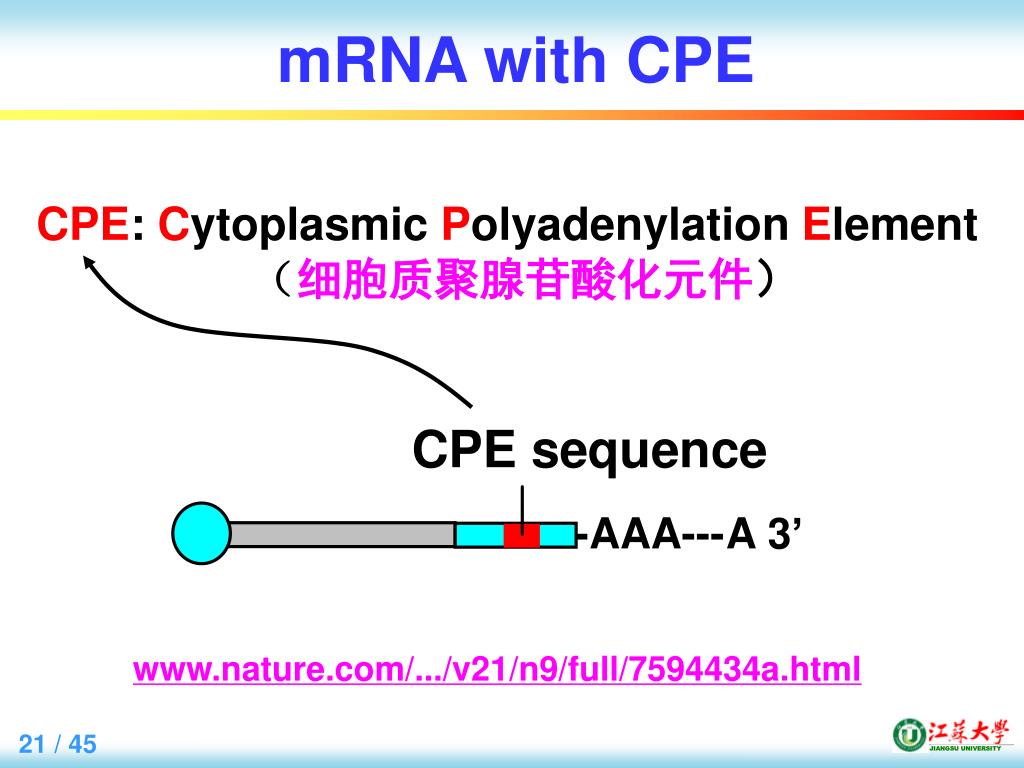 mRNA with CPE

CPE: Cytoplasmic Polyadenylation Element
（细胞质聚腺苷酸化元件）

CPE sequence

-AAA---A 3’

www.nature.com/.../v21/n9/full/7594434a.html

21 / 45

江苏大学
JIANGSU UNIVERSITY